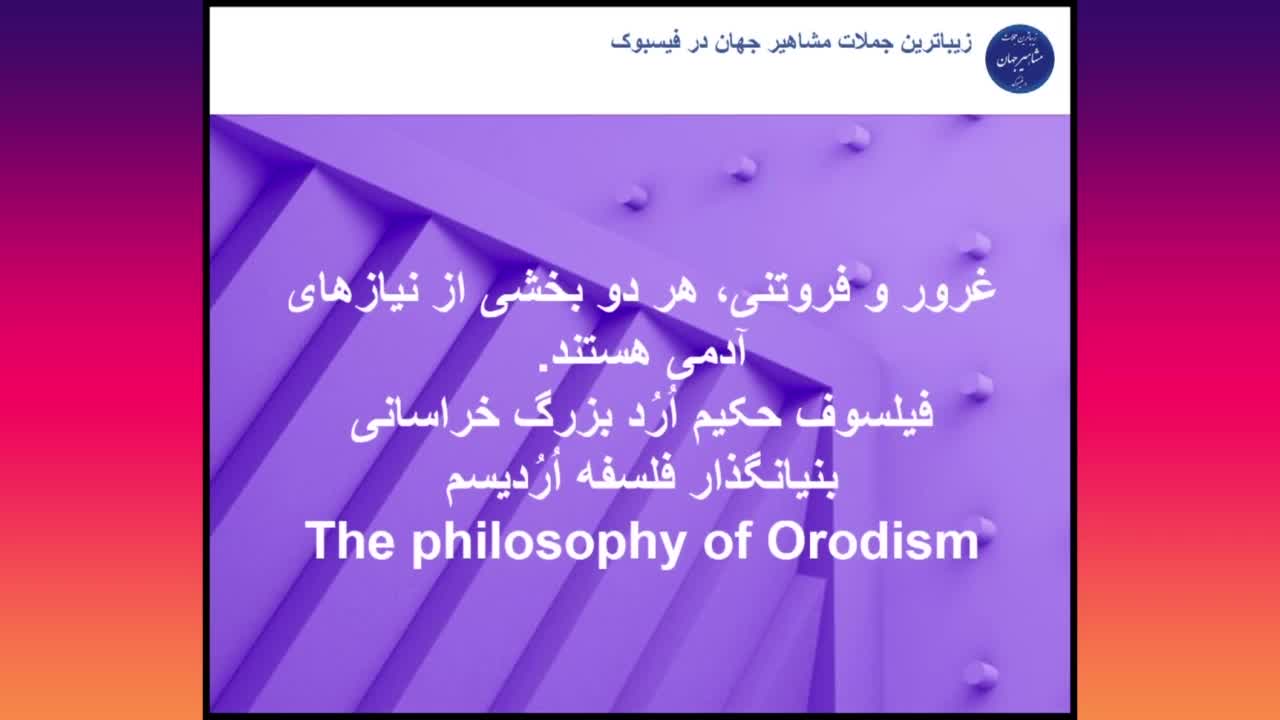 زیباترین جملات مشاهیر جهان در فیسبوک

زیباترین جملات
مشاهیر جهان
در فیسبوک

غرور و فروتنی، هر دو بخشی از نیازهای آدمی هستند.
فیلسوف حکیم اُرُد بزرگ خراسانی
بنیانگذار فلسفه اُرُدیسم
The philosophy of Orodism